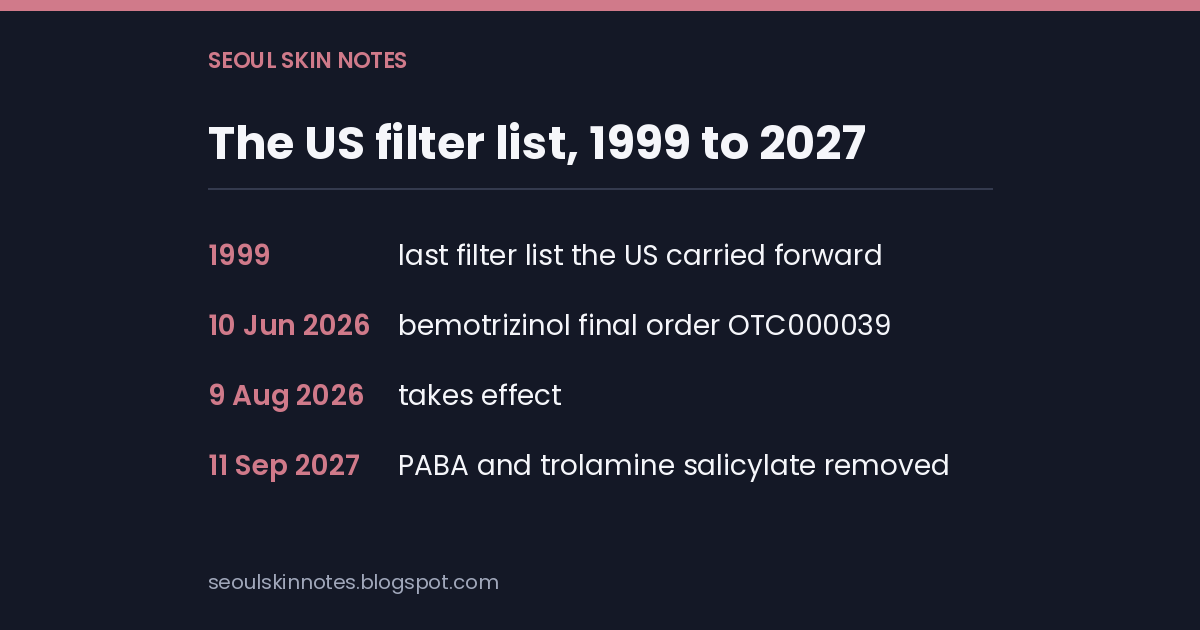 SEOUL SKIN NOTES

The US filter list, 1999 to 2027

1999 last filter list the US carried forward

10 Jun 2026 bemotrizinol final order OTC000039

9 Aug 2026 takes effect

11 Sep 2027 PABA and trolamine salicylate removed

seoulskinnotes.blogspot.com